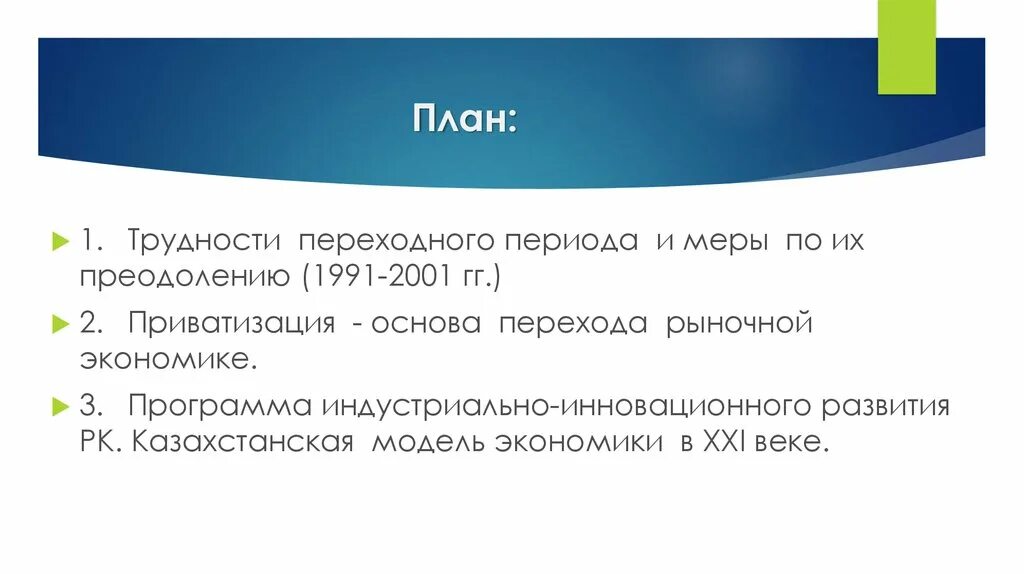 План:

1. Трудности переходного периода и меры по их преодолению (1991-2001 гг.)

2. Приватизация - основа перехода рыночной экономике.

3. Программа индустриально-инновационного развития РК. Казахстанская модель экономики в XXI веке.